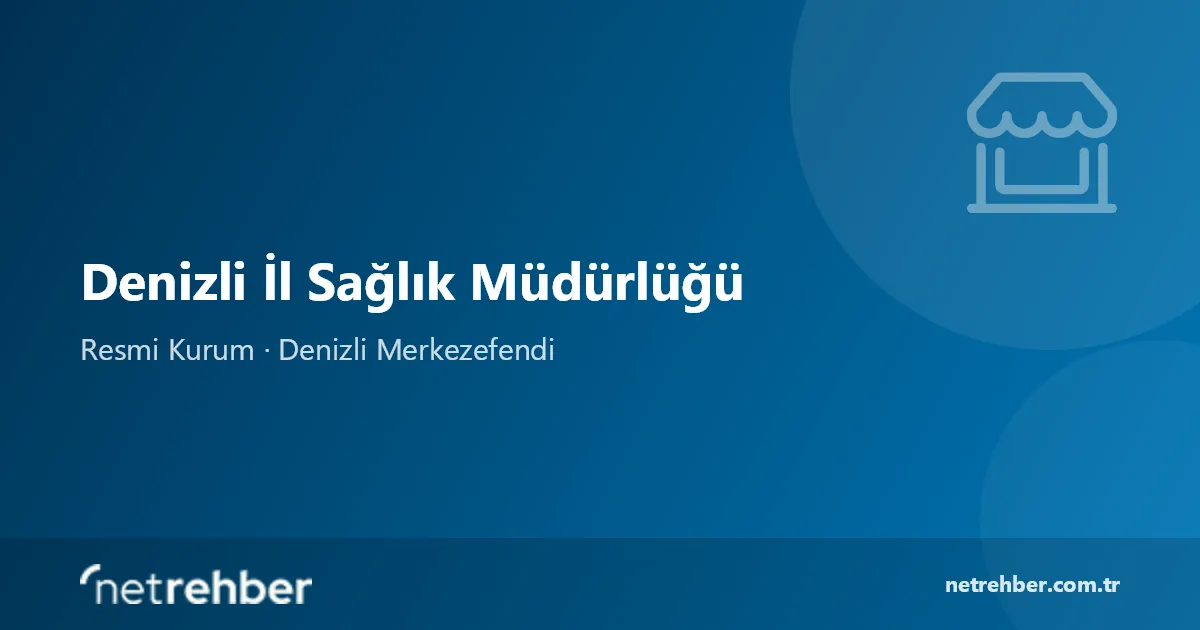 Denizli İl Sağlık Müdürlüğü

Resmi Kurum · Denizli Merkezefendi

netrehber

netrehber.com.tr